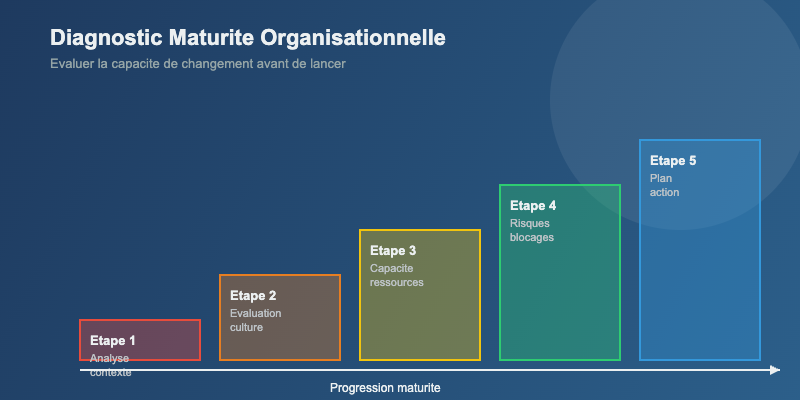 Diagnostic Maturite Organisationnelle

Evaluer la capacite de changement avant de lancer

Etape 1
Analyse contexte

Etape 2
Evaluation culture

Etape 3
Capacite ressources

Etape 4
Risques blocages

Etape 5
Plan action

Progression maturite